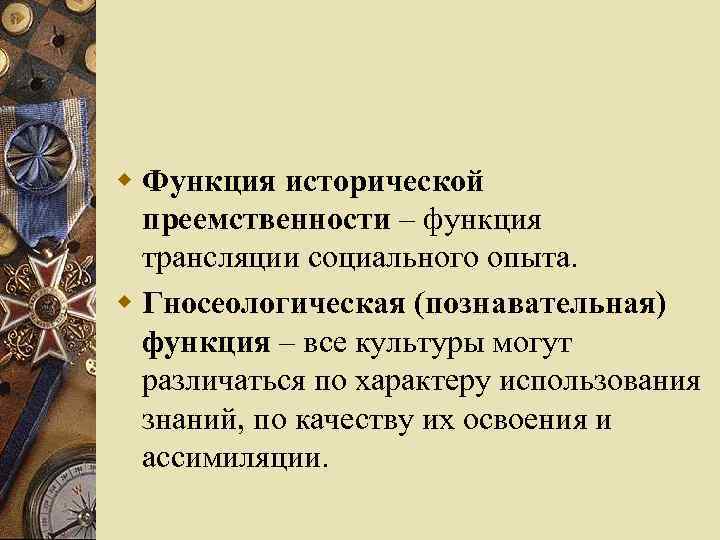 Функция исторической преемственности – функция трансляции социального опыта.

Гносеологическая (познавательная) функция – все культуры могут различаться по характеру использования знаний, по качеству их освоения и ассимиляции.